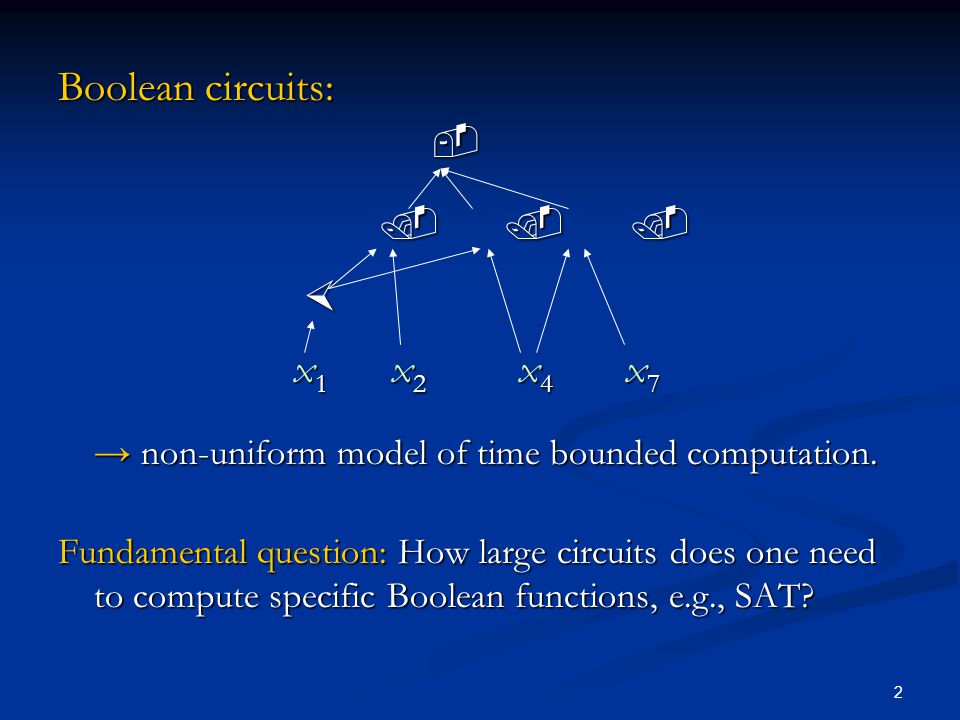 Boolean circuits:

$x_1$ $x_2$ $x_4$ $x_7$

→ non-uniform model of time bounded computation.

Fundamental question: How large circuits does one need to compute specific Boolean functions, e.g., SAT?

2